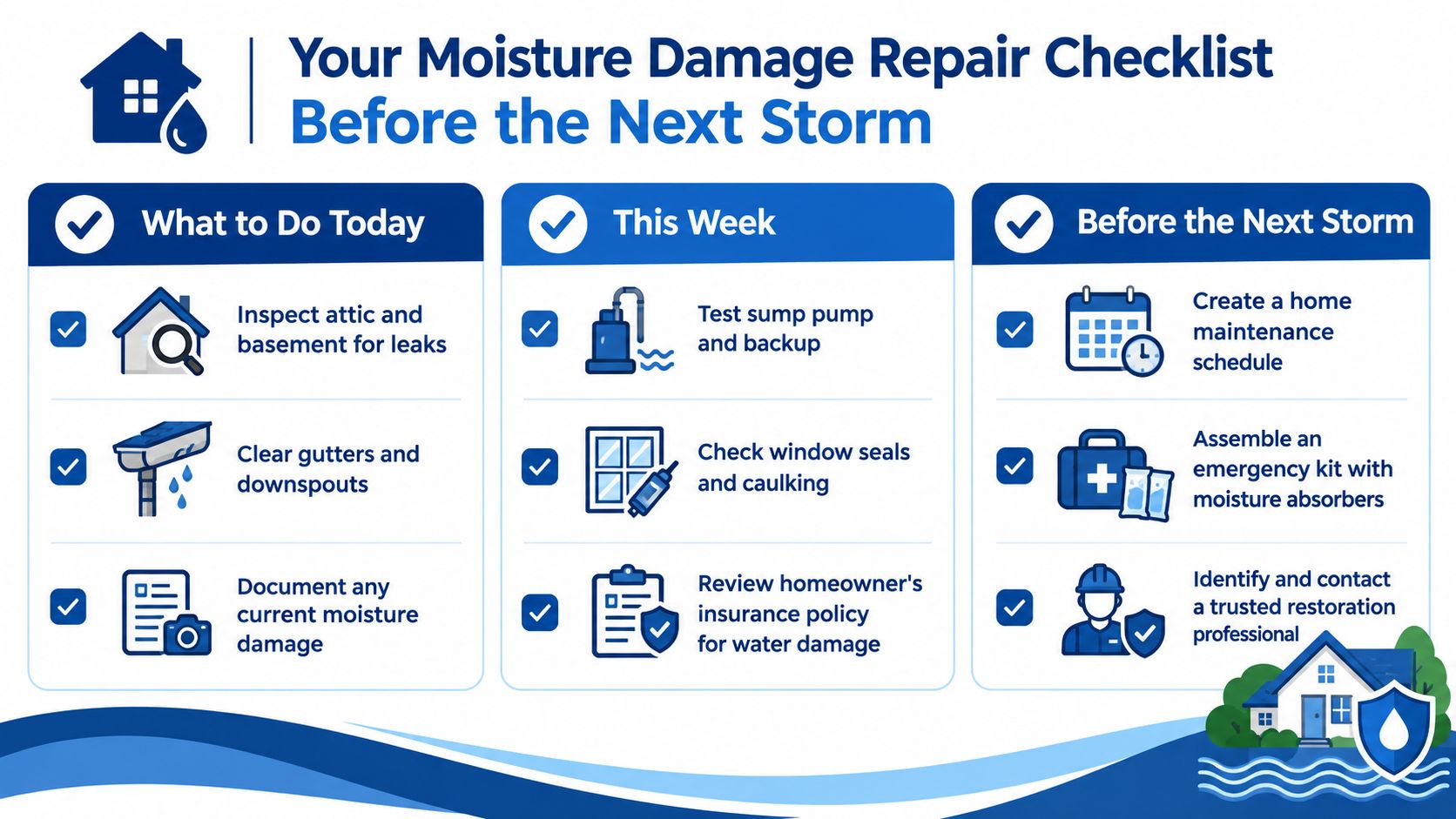 Your Moisture Damage Repair Checklist
Before the Next Storm

What to Do Today

Inspect attic and basement for leaks

Clear gutters and downspouts

Document any current moisture damage

This Week

Test sump pump and backup

Check window seals and caulking

Review homeowner's insurance policy for water damage

Before the Next Storm

Create a home maintenance schedule

Assemble an emergency kit with moisture absorbers

Identify and contact a trusted restoration professional